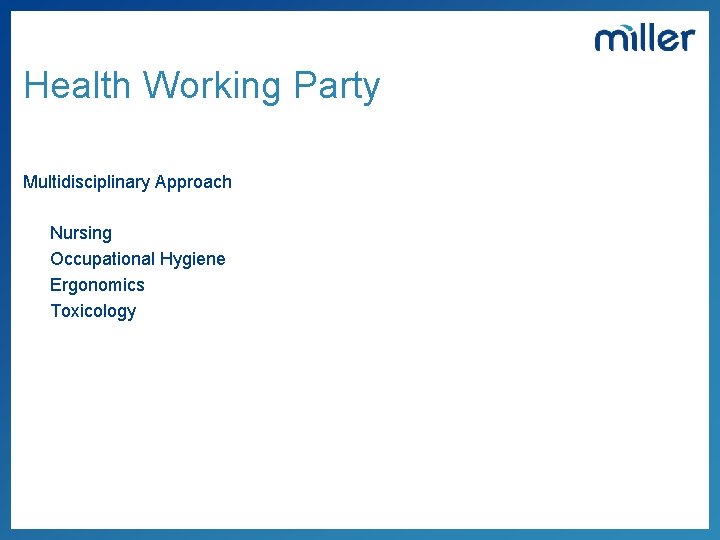 miller

Health Working Party

Multidisciplinary Approach

Nursing
Occupational Hygiene
Ergonomics
Toxicology